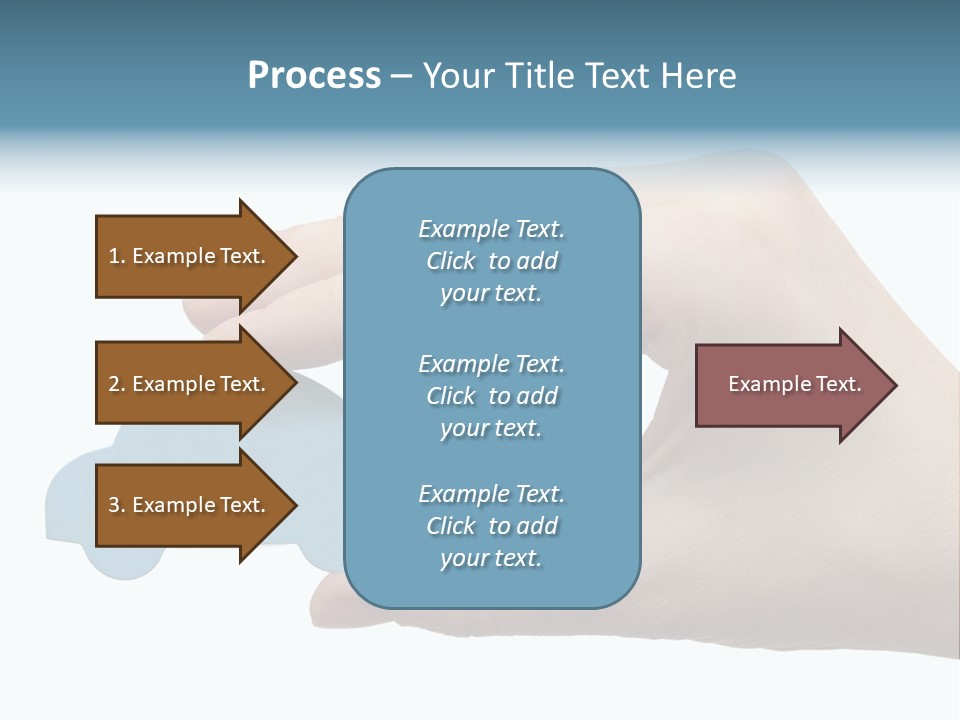 Process – Your Title Text Here

1. Example Text.

2. Example Text.

3. Example Text.

Example Text. Click to add your text.

Example Text. Click to add your text.

Example Text. Click to add your text.

Example Text.